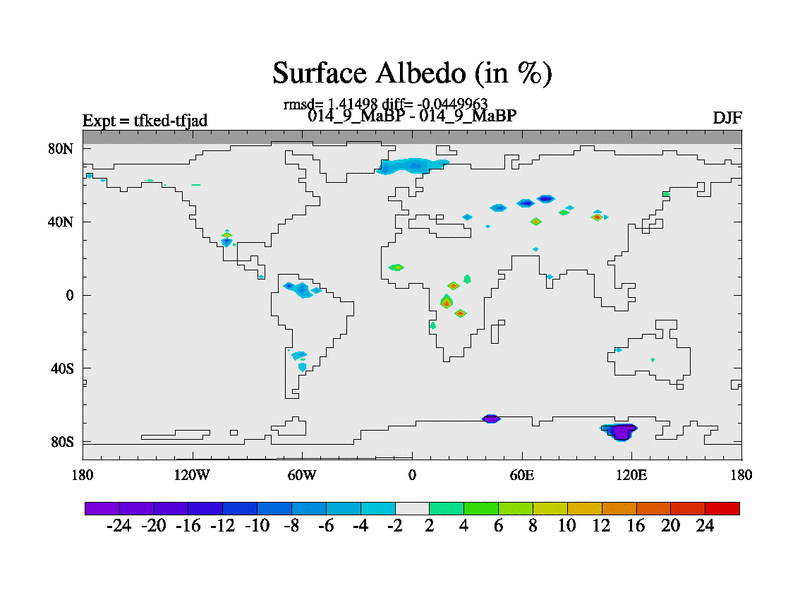 Surface Albedo (in %)

rmsd= 1.41498 diff= -0.0449963
Expt = tfked-tfjad 014_9_MaBP - 014_9_MaBP DJF

80N
40N
0
40S
80S

180 120W 60W 0 60E 120E 180

-24 -20 -16 -12 -10 -8 -6 -4 -2 2 4 6 8 10 12 16 20 24